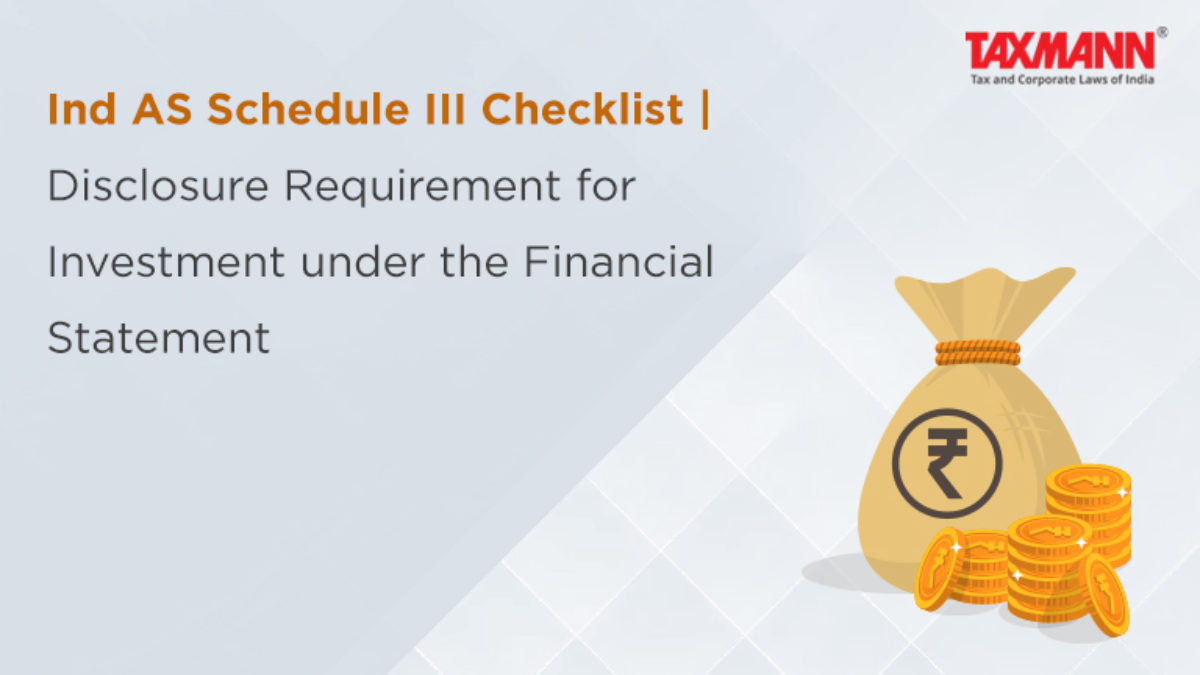 TAXMANN®
Tax and Corporate Laws of India

Ind AS Schedule III Checklist | Disclosure Requirement for Investment under the Financial Statement

₹